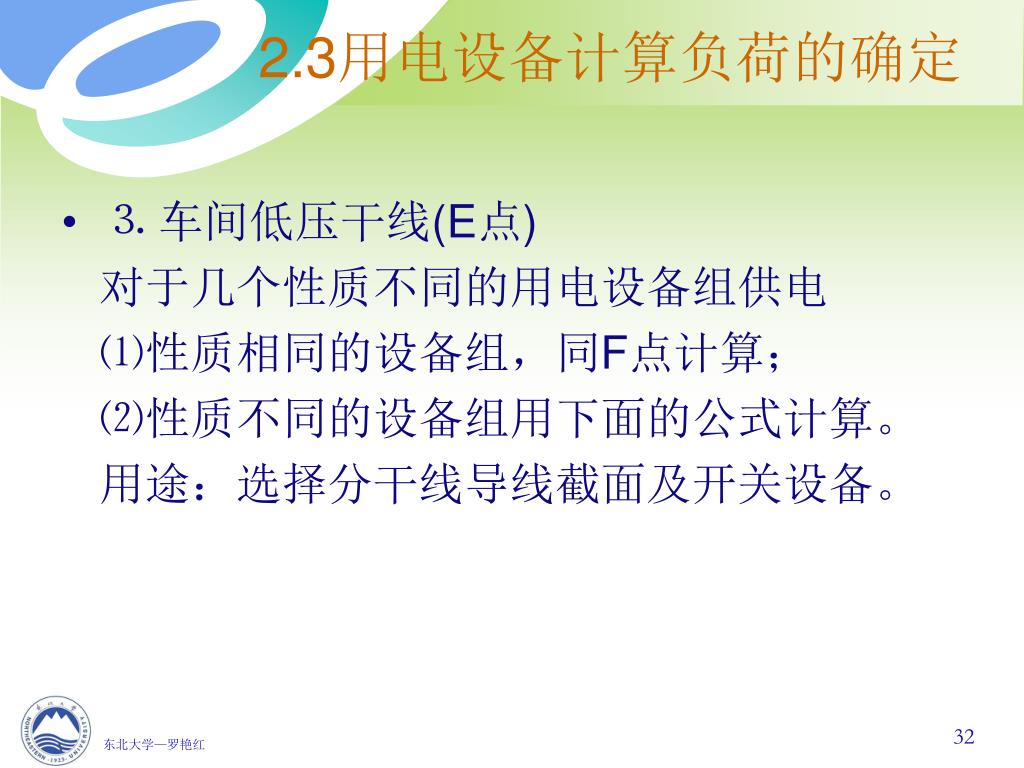 2.3用电设备计算负荷的确定

• 3. 车间低压干线(E点)
对于几个性质不同的用电设备组供电
⑴性质相同的设备组，同F点计算；
⑵性质不同的设备组用下面的公式计算。
用途：选择分干线导线截面及开关设备。

东北大学—罗艳红

32